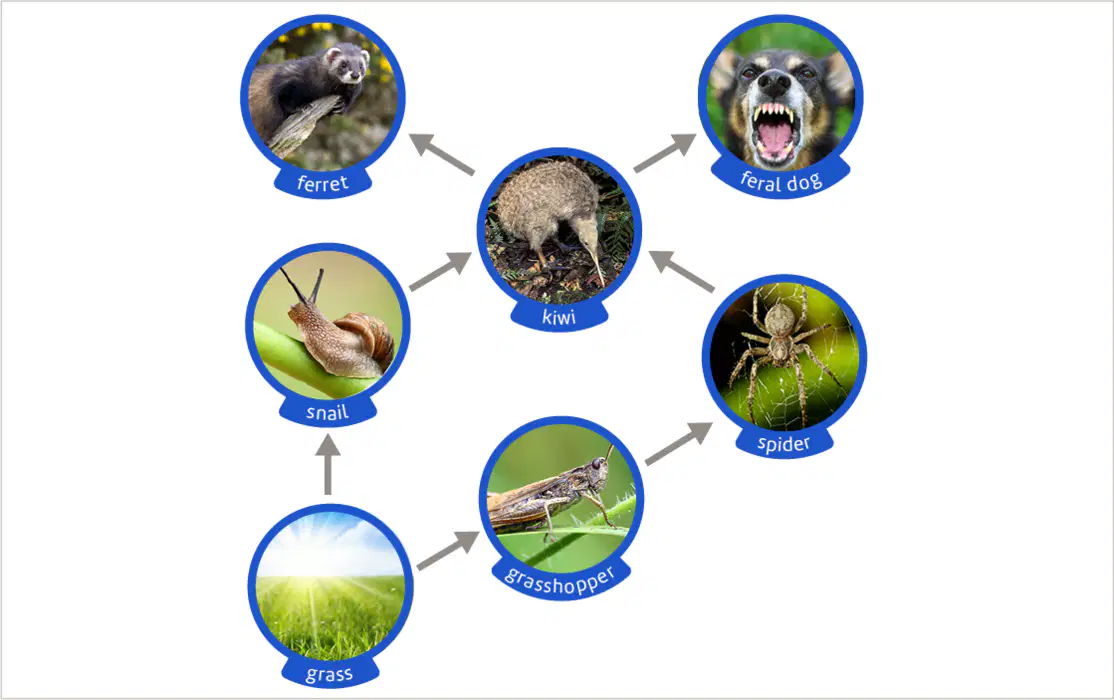 ferret
feral dog
kiwi
snail
spider
grasshopper
grass